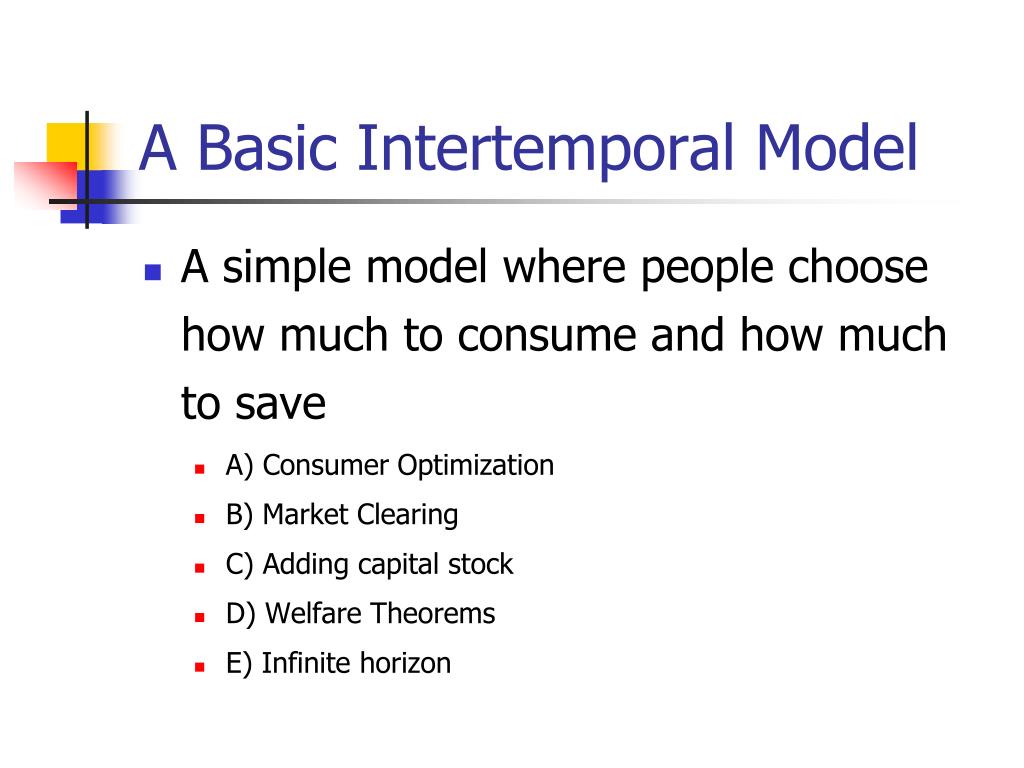 A Basic Intertemporal Model

A simple model where people choose how much to consume and how much to save

A) Consumer Optimization

B) Market Clearing

C) Adding capital stock

D) Welfare Theorems

E) Infinite horizon